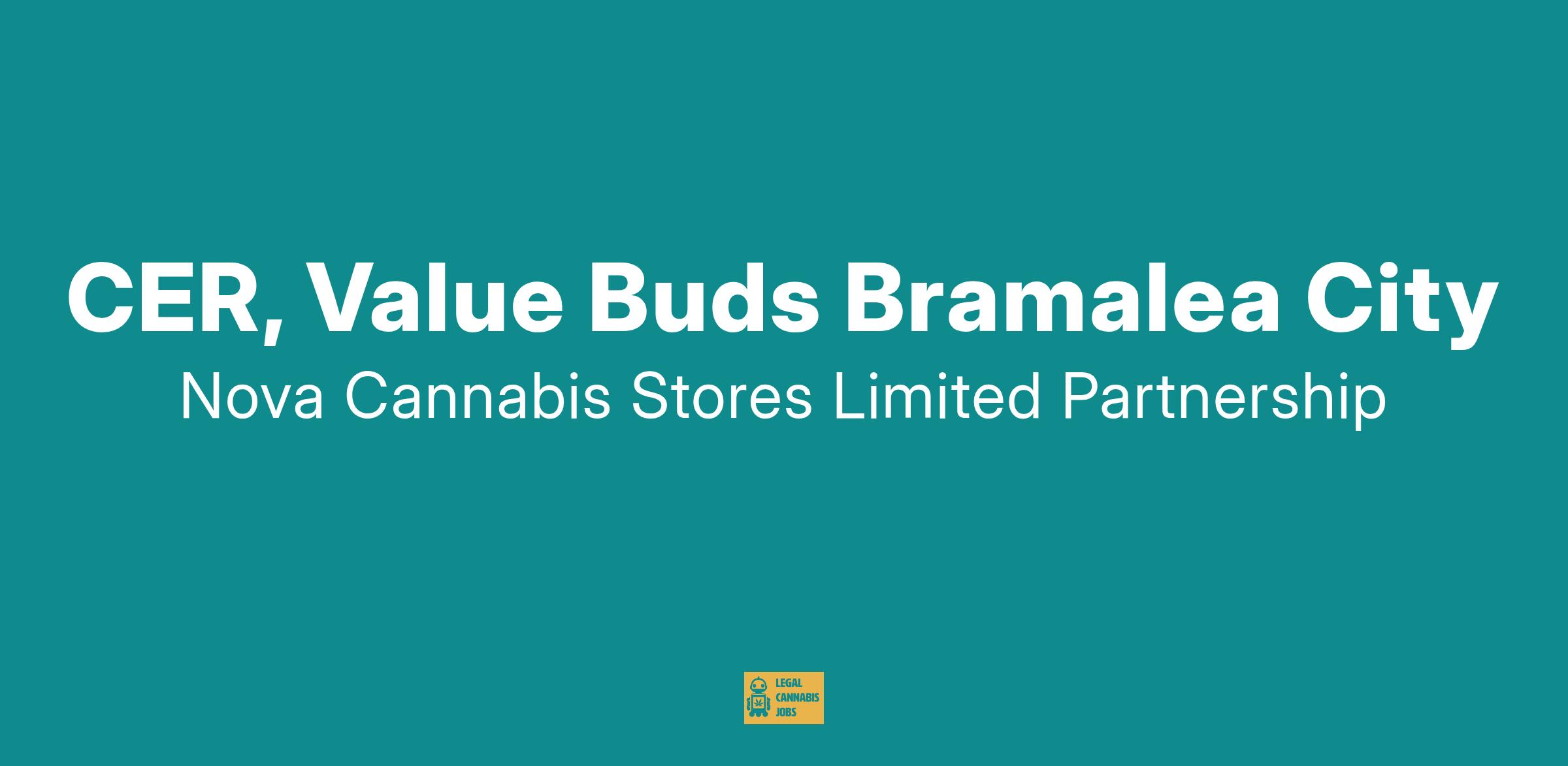 CER, Value Buds Bramalea City

Nova Cannabis Stores Limited Partnership

LEGAL
CANNABIS
JOBS